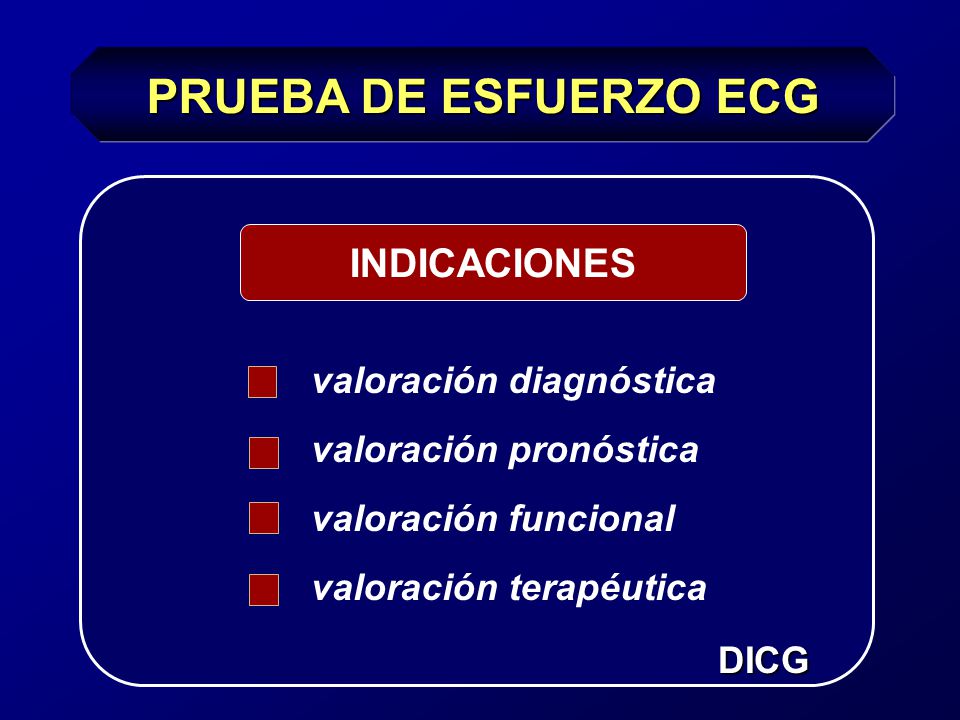 PRUEBA DE ESFUERZO ECG

INDICACIONES

valoración diagnóstica

valoración pronóstica

valoración funcional

valoración terapéutica

DICG